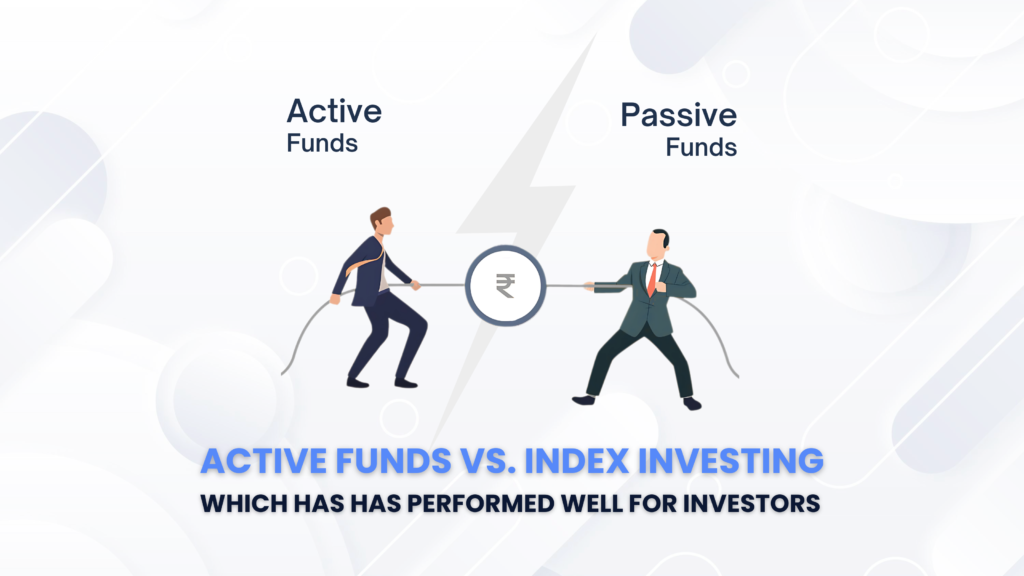 Active
Funds

Passive
Funds

₹

ACTIVE FUNDS VS. INDEX INVESTING
WHICH HAS HAS PERFORMED WELL FOR INVESTORS